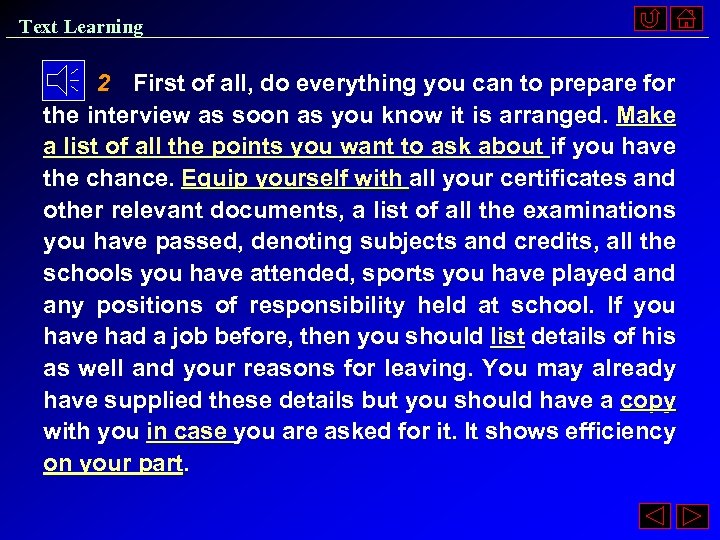 Text Learning

2 First of all, do everything you can to prepare for the interview as soon as you know it is arranged. Make a list of all the points you want to ask about if you have the chance. Equip yourself with all your certificates and other relevant documents, a list of all the examinations you have passed, denoting subjects and credits, all the schools you have attended, sports you have played and any positions of responsibility held at school. If you have had a job before, then you should list details of his as well and your reasons for leaving. You may already have supplied these details but you should have a copy with you in case you are asked for it. It shows efficiency on your part.